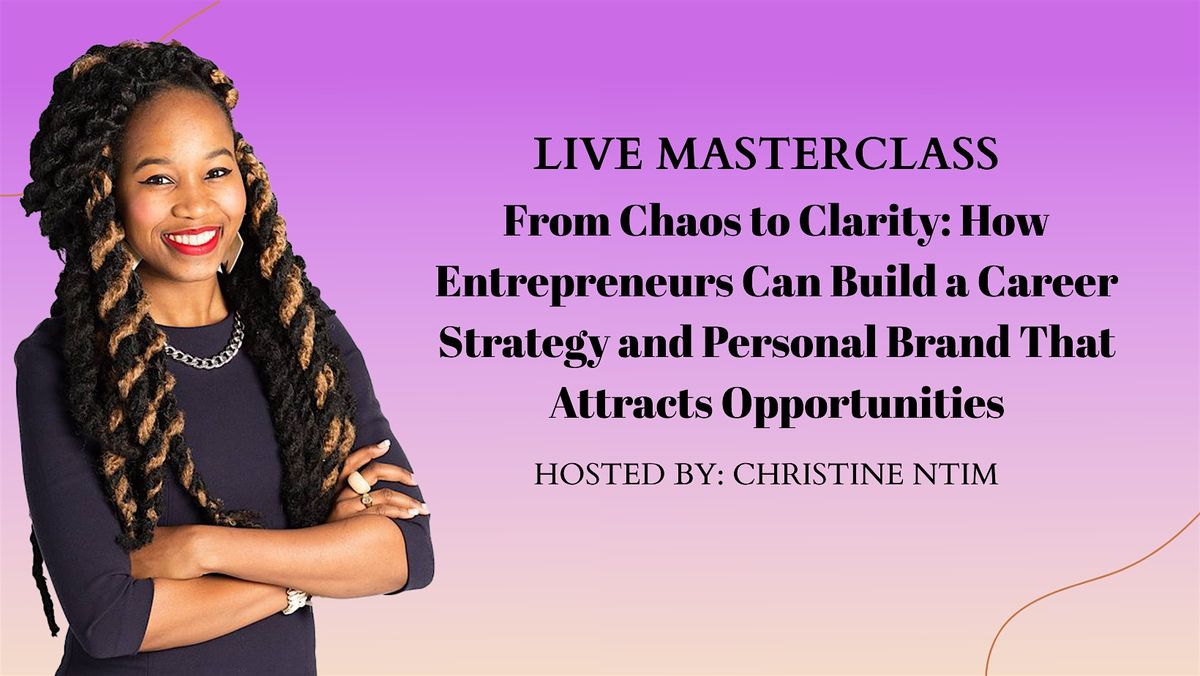 LIVE MASTERCLASS

From Chaos to Clarity: How Entrepreneurs Can Build a Career Strategy and Personal Brand That Attracts Opportunities

HOSTED BY: CHRISTINE NTIM